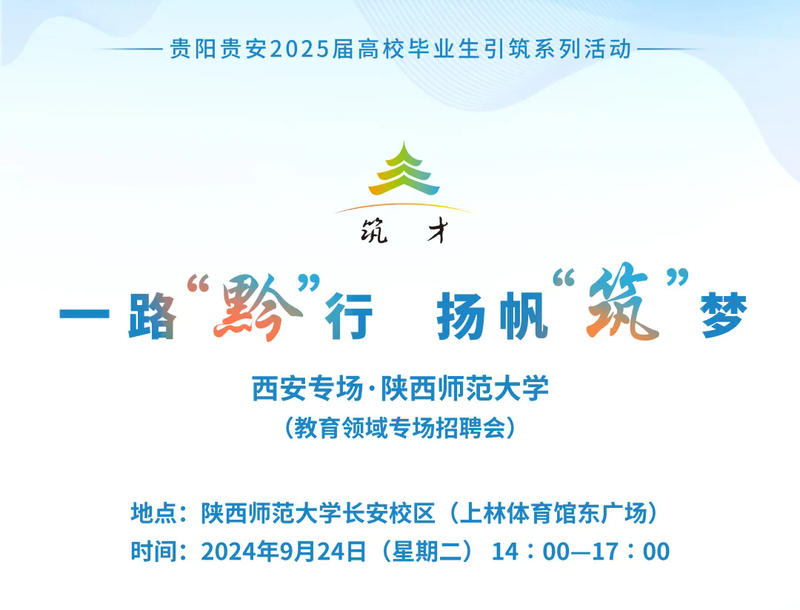 贵阳贵安2025届高校毕业生引筑系列活动

筑 才

一路“黔”行 扬帆“筑”梦

西安专场·陕西师范大学
（教育领域专场招聘会）

地点：陕西师范大学长安校区（上林体育馆东广场）
时间：2024年9月24日（星期二） 14：00—17：00